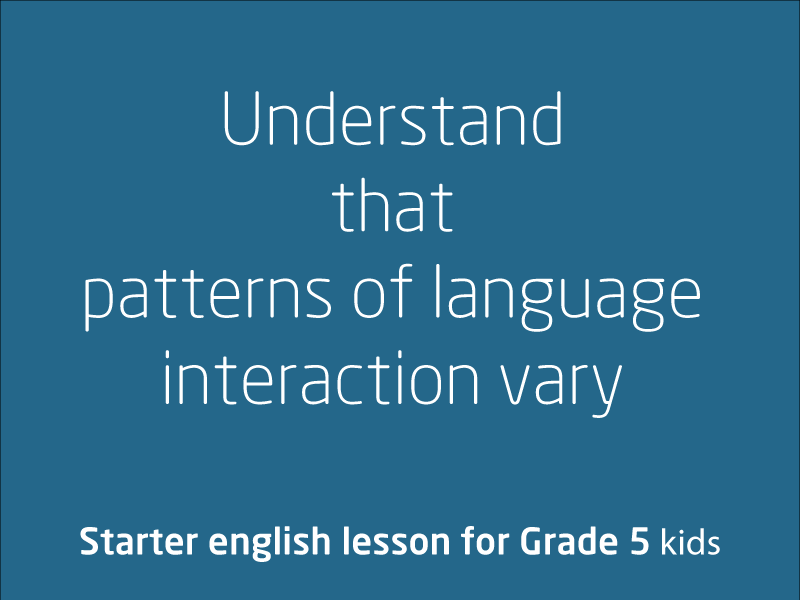 Understand
that
patterns of language
interaction vary

Starter english lesson for Grade 5 kids